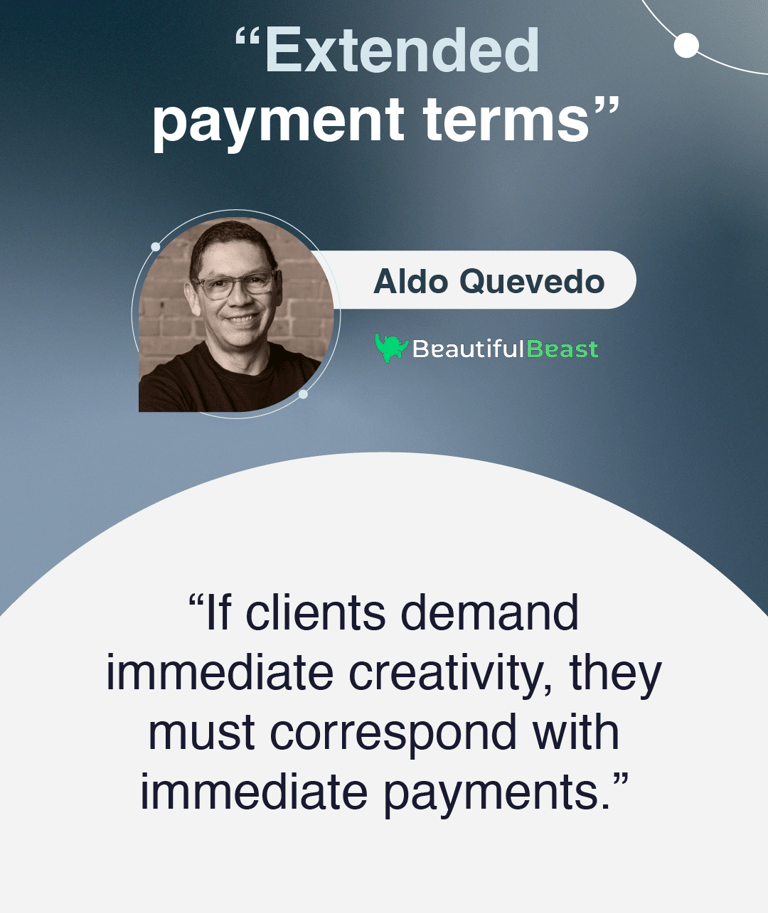 “Extended payment terms”

Aldo Quevedo

BeautifulBeast

“If clients demand immediate creativity, they must correspond with immediate payments.”